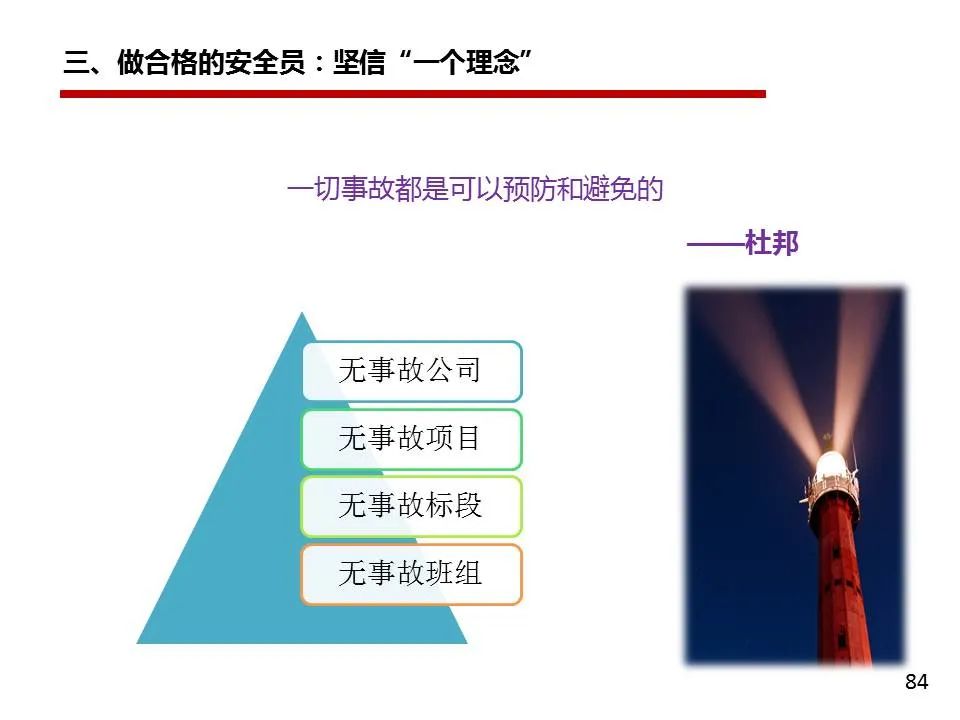 三、做合格的安全员：坚信“一个理念”

一切事故都是可以预防和避免的

——杜邦

无事故公司

无事故项目

无事故标段

无事故班组

84